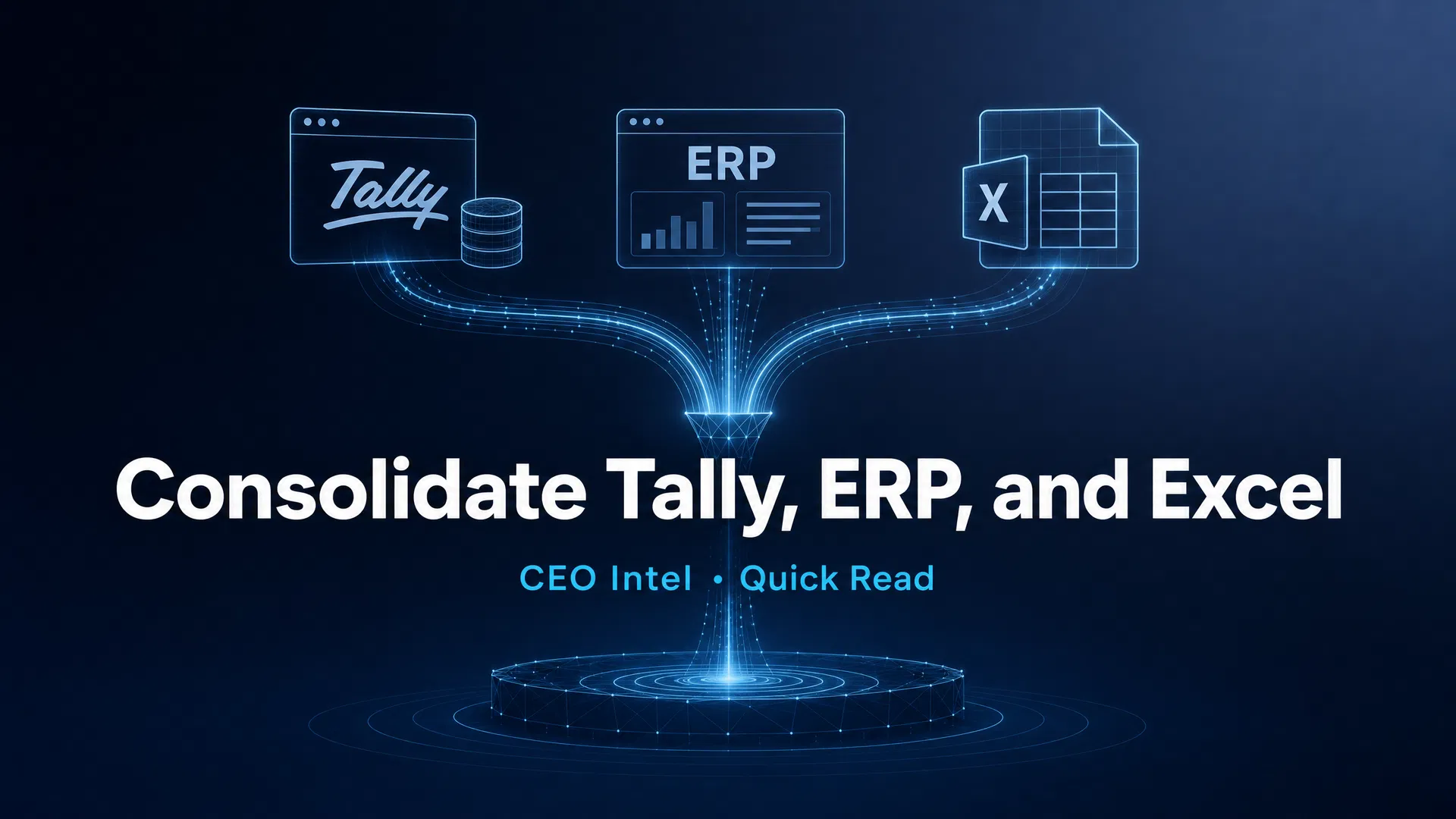 Tally

ERP

X

Consolidate Tally, ERP, and Excel

CEO Intel • Quick Read